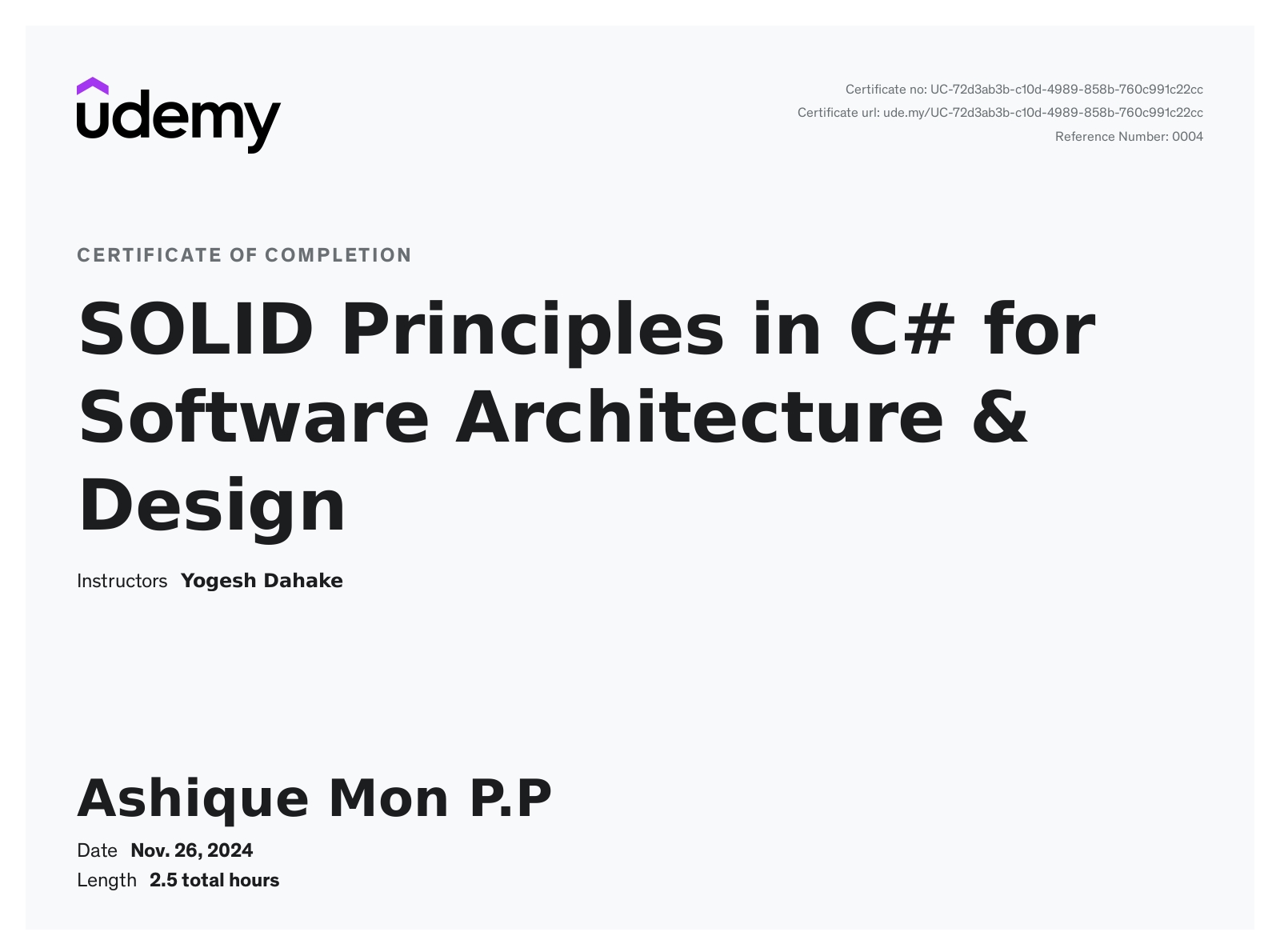 udemy

Certificate no: UC-72d3ab3b-c10d-4989-858b-760c991c22cc
Certificate url: ude.my/UC-72d3ab3b-c10d-4989-858b-760c991c22cc
Reference Number: 0004

CERTIFICATE OF COMPLETION

SOLID Principles in C# for Software Architecture & Design

Instructors Yogesh Dahake

Ashique Mon P.P

Date Nov. 26, 2024
Length 2.5 total hours